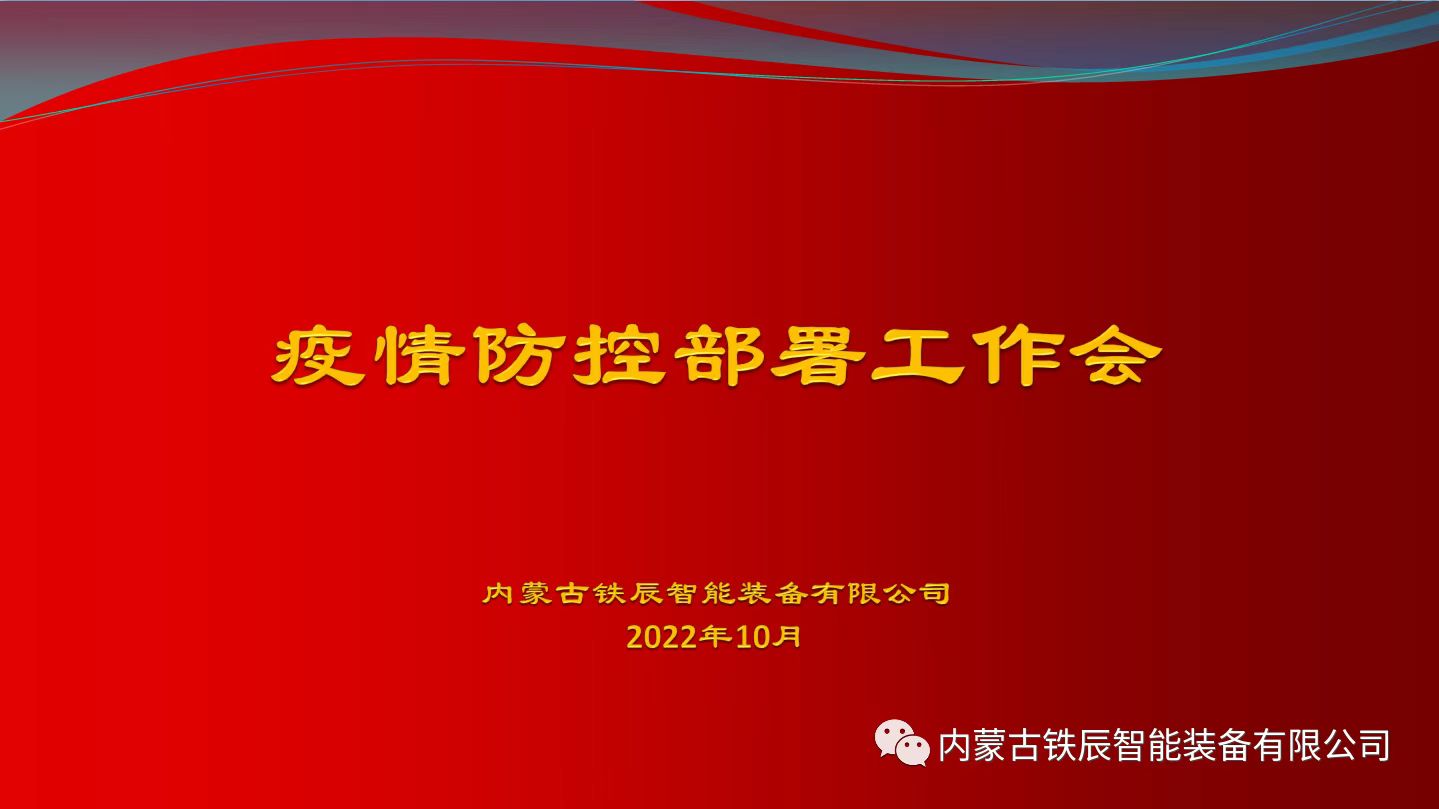 疫情防控部署工作会

内蒙古铁辰智能装备有限公司
2022年10月

内蒙古铁辰智能装备有限公司